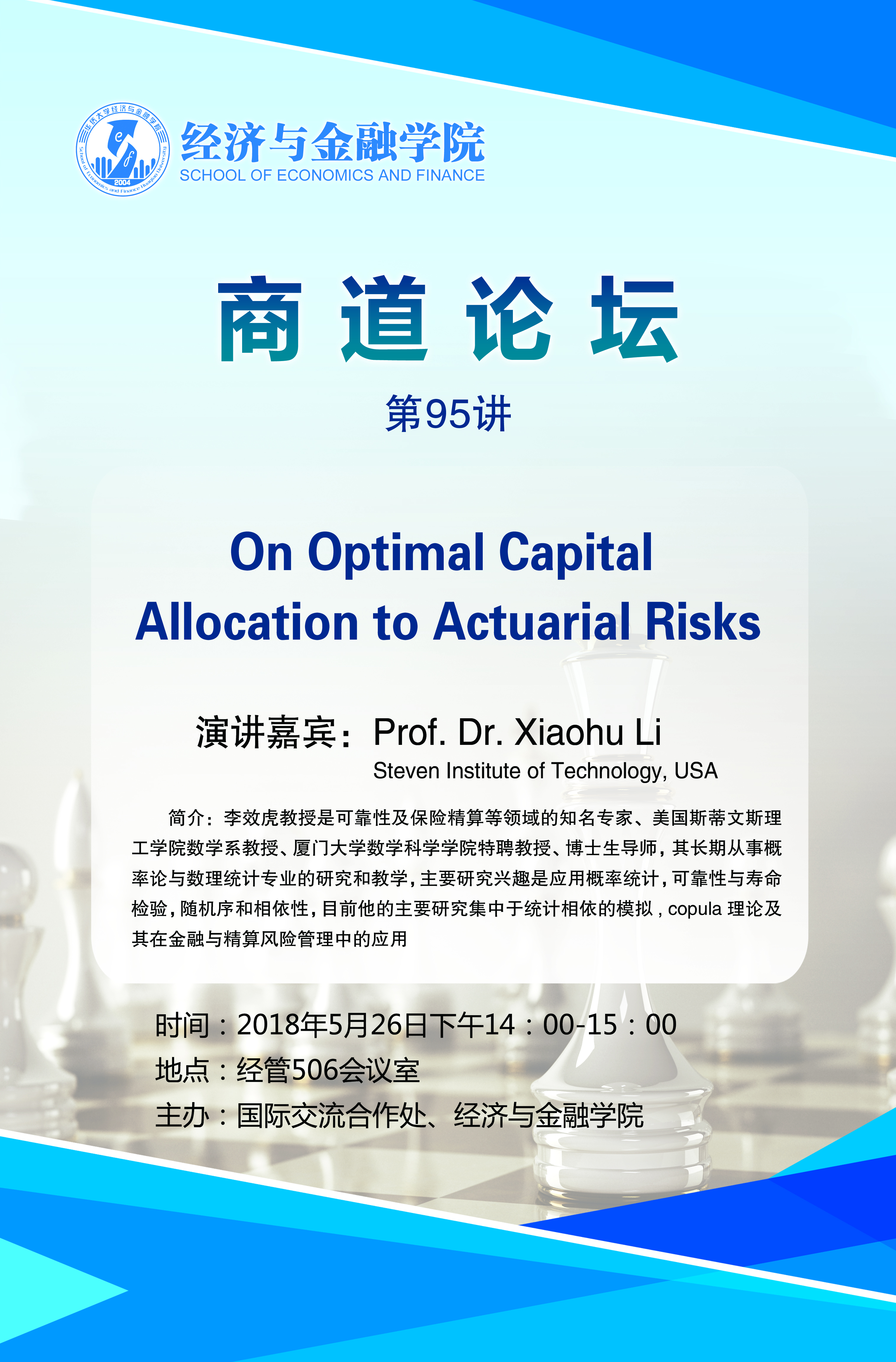 华侨大学经济与金融学院
School of Economics and Finance Huaqiao University
2004

经济与金融学院
SCHOOL OF ECONOMICS AND FINANCE

商道论坛

第95讲

On Optimal Capital Allocation to Actuarial Risks

演讲嘉宾：Prof. Dr. Xiaohu Li
Steven Institute of Technology, USA

简介：李效虎教授是可靠性及保险精算等领域的知名专家、美国斯蒂文斯理工学院数学系教授、厦门大学数学科学学院特聘教授、博士生导师，其长期从事概率论与数理统计专业的研究和教学，主要研究兴趣是应用概率统计，可靠性与寿命检验，随机序和相依性，目前他的主要研究集中于统计相依的模拟，copula 理论及其在金融与精算风险管理中的应用

时间：2018年5月26日下午14：00-15：00
地点：经管506会议室
主办：国际交流合作处、经济与金融学院